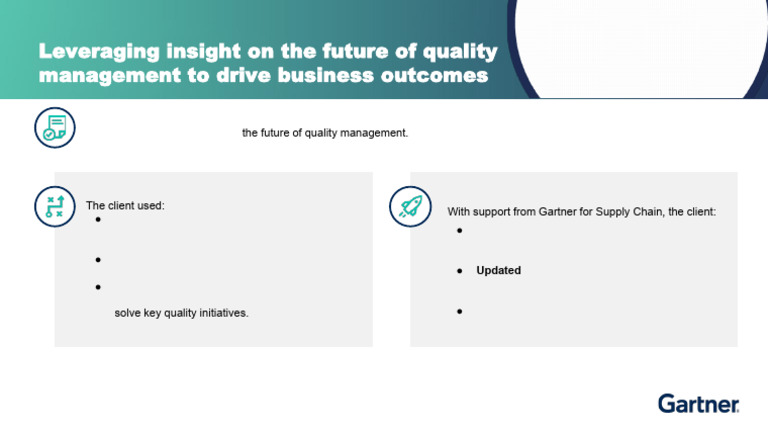 Leveraging insight on the future of quality management to drive business outcomes

the future of quality management.

The client used:

•

•

•

solve key quality initiatives.

With support from Gartner for Supply Chain, the client:

•

• Updated

•

Gartner